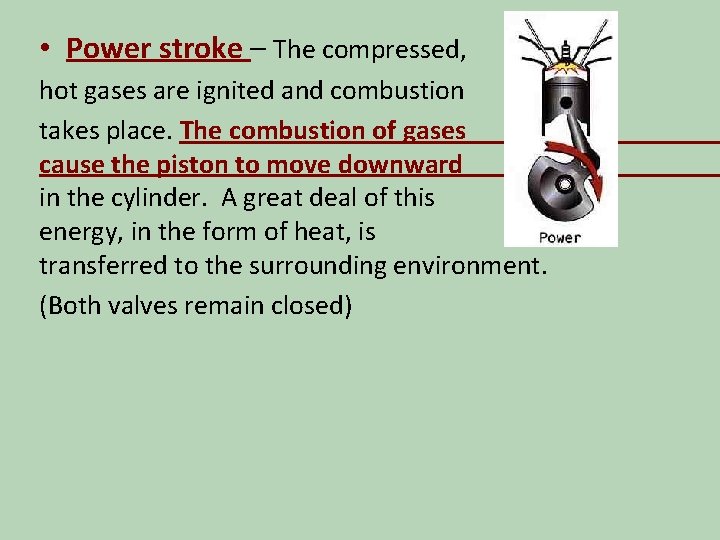 • Power stroke – The compressed, hot gases are ignited and combustion takes place. The combustion of gases cause the piston to move downward in the cylinder. A great deal of this energy, in the form of heat, is transferred to the surrounding environment.

(Both valves remain closed)

Power